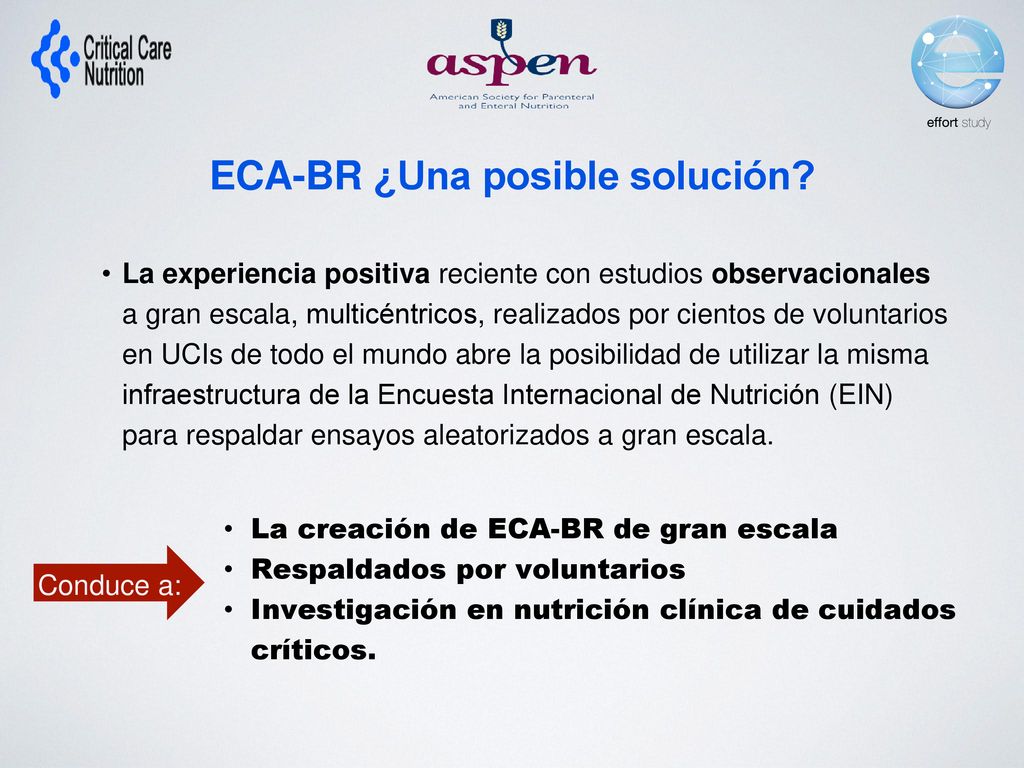 Critical Care Nutrition

aspen
American Society for Parenteral and Enteral Nutrition

effort study

ECA-BR ¿Una posible solución?

• La experiencia positiva reciente con estudios observacionales a gran escala, multicéntricos, realizados por cientos de voluntarios en UCIs de todo el mundo abre la posibilidad de utilizar la misma infraestructura de la Encuesta Internacional de Nutrición (EIN) para respaldar ensayos aleatorizados a gran escala.

Conduce a:

• La creación de ECA-BR de gran escala
• Respaldados por voluntarios
• Investigación en nutrición clínica de cuidados críticos.